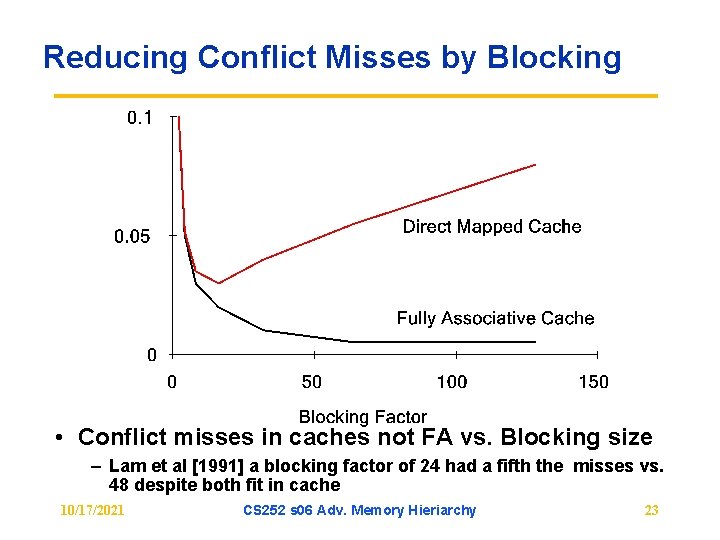 Reducing Conflict Misses by Blocking

0.1

0.05

0

0

50

100

150

Direct Mapped Cache

Fully Associative Cache

Blocking Factor

• Conflict misses in caches not FA vs. Blocking size

– Lam et al [1991] a blocking factor of 24 had a fifth the misses vs. 48 despite both fit in cache

10/17/2021

CS252 s06 Adv. Memory Hieriarchy

23